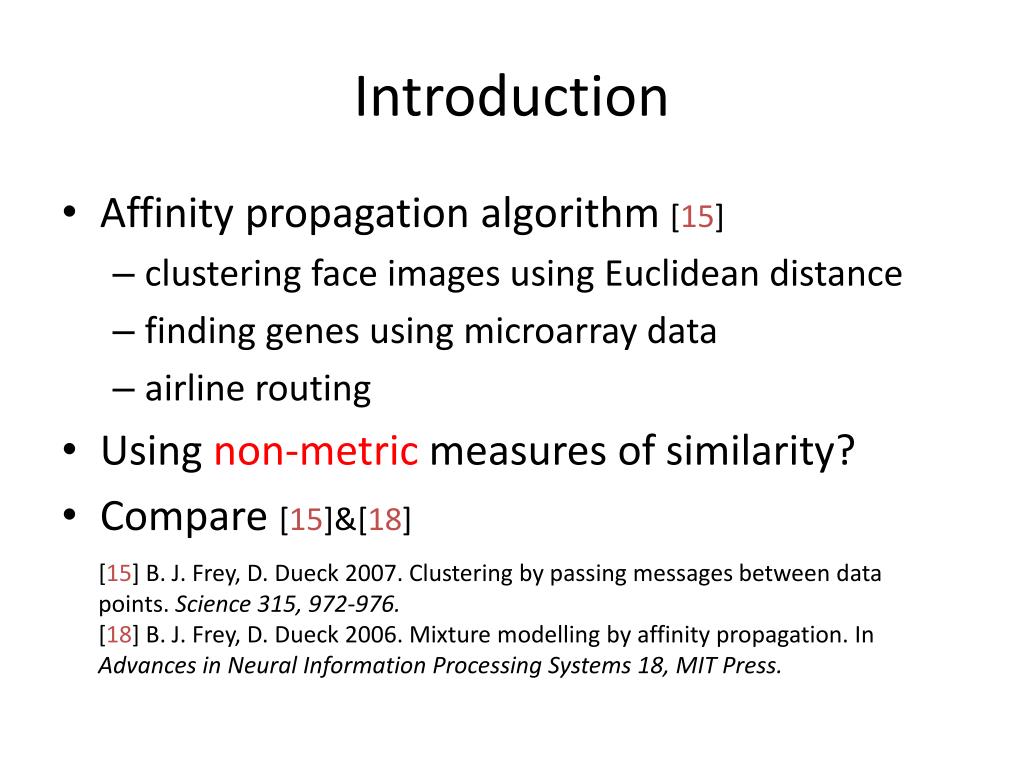 Introduction

• Affinity propagation algorithm [15]
– clustering face images using Euclidean distance
– finding genes using microarray data
– airline routing
• Using non-metric measures of similarity?
• Compare [15]&[18]

[15] B. J. Frey, D. Dueck 2007. Clustering by passing messages between data points. Science 315, 972-976.
[18] B. J. Frey, D. Dueck 2006. Mixture modelling by affinity propagation. In Advances in Neural Information Processing Systems 18, MIT Press.